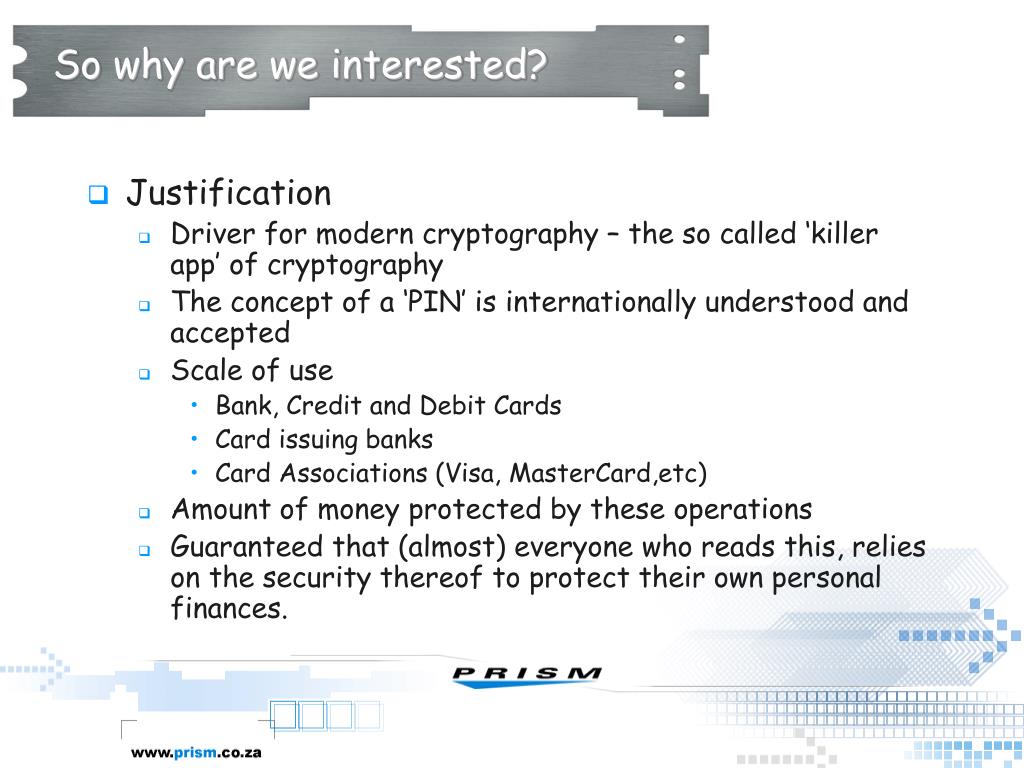 So why are we interested?

Justification

Driver for modern cryptography – the so called ‘killer app’ of cryptography

The concept of a ‘PIN’ is internationally understood and accepted

Scale of use

• Bank, Credit and Debit Cards
• Card issuing banks
• Card Associations (Visa, MasterCard,etc)

Amount of money protected by these operations

Guaranteed that (almost) everyone who reads this, relies on the security thereof to protect their own personal finances.

PRISM

www.prism.co.za